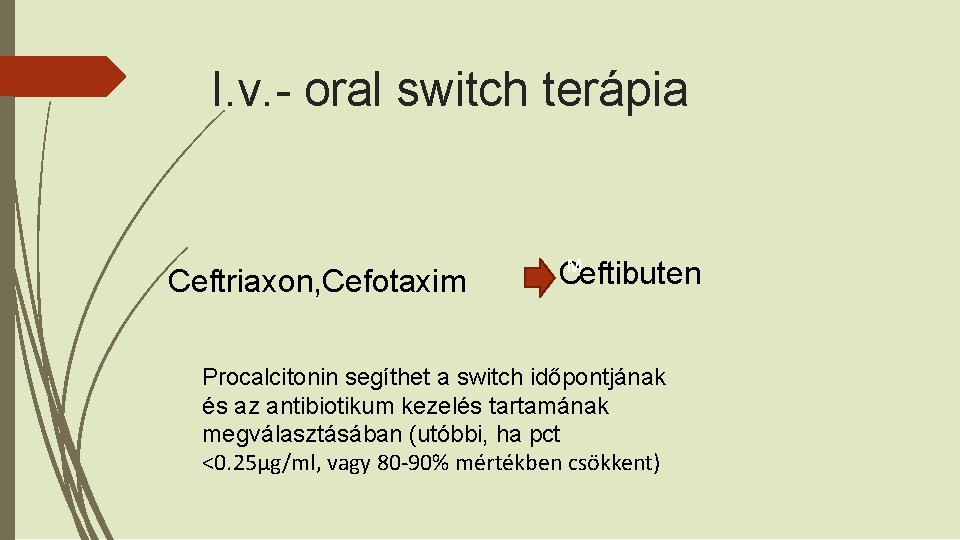 I.v.- oral switch terápia

Ceftriaxon,Cefotaxim

Ceftibuten

Procalcitonin segíthet a switch időpontjának és az antibiotikum kezelés tartamának megválasztásában (utóbbi, ha pct <0.25µg/ml, vagy 80-90% mértékben csökkent)